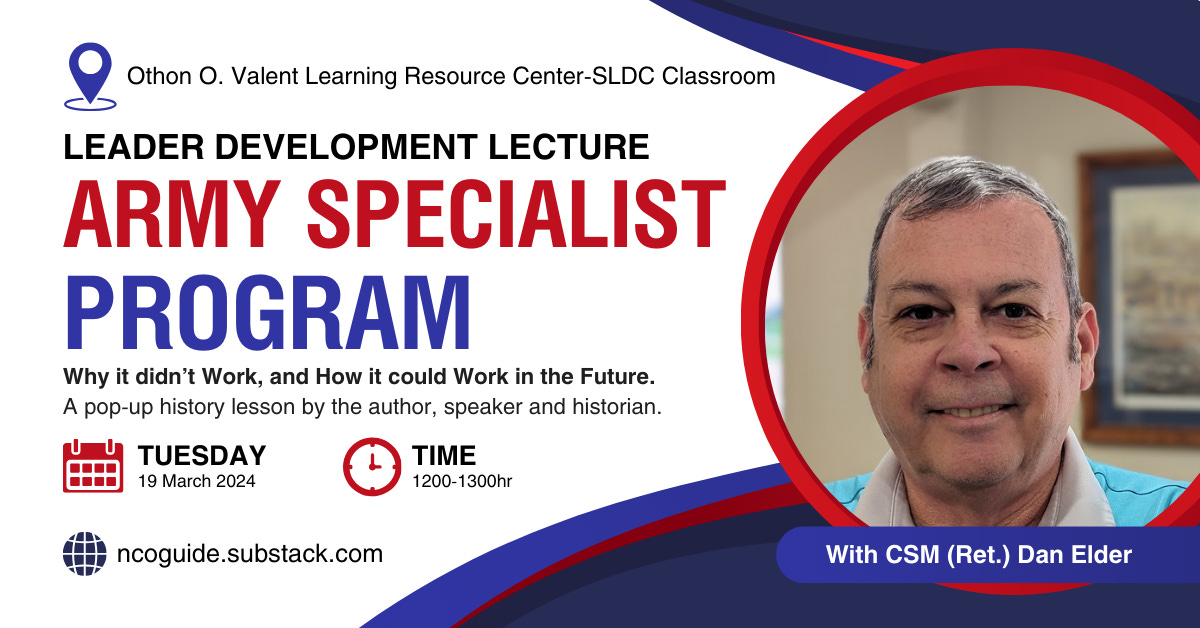 Othon O. Valent Learning Resource Center-SLDC Classroom

LEADER DEVELOPMENT LECTURE

ARMY SPECIALIST PROGRAM

Why it didn't Work, and How it could Work in the Future.

A pop-up history lesson by the author, speaker and historian.

TUESDAY
19 March 2024

TIME
1200-1300hr

ncoguide.substack.com

With CSM (Ret.) Dan Elder